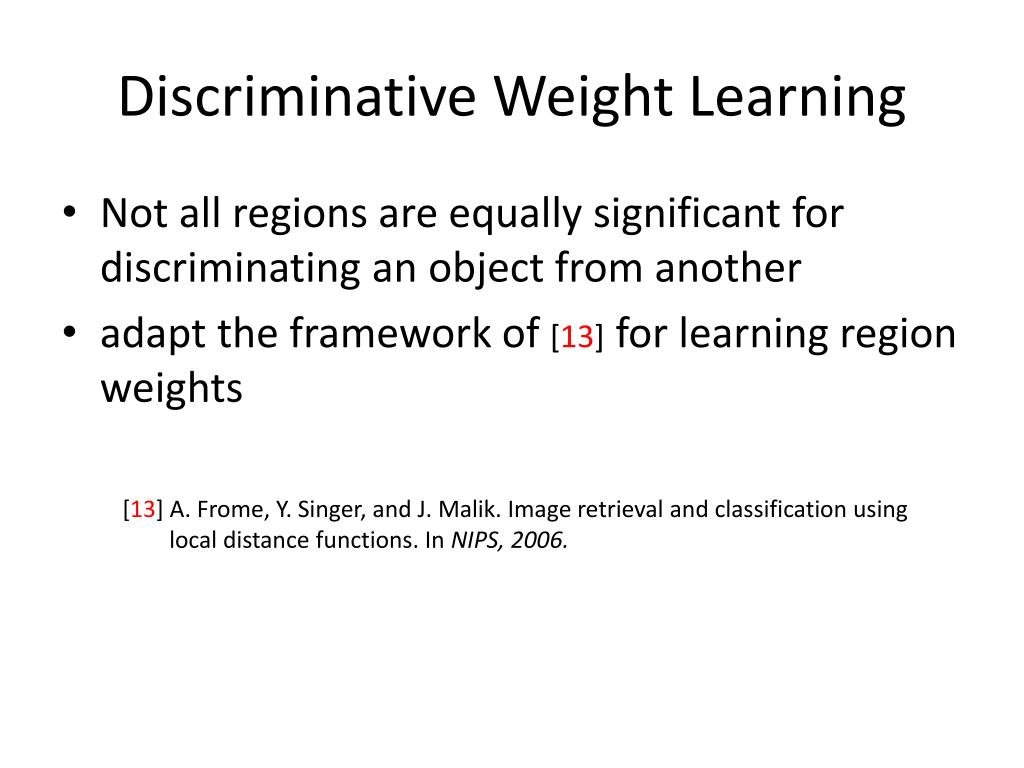 Discriminative Weight Learning

• Not all regions are equally significant for discriminating an object from another
• adapt the framework of [13] for learning region weights

[13] A. Frome, Y. Singer, and J. Malik. Image retrieval and classification using local distance functions. In NIPS, 2006.